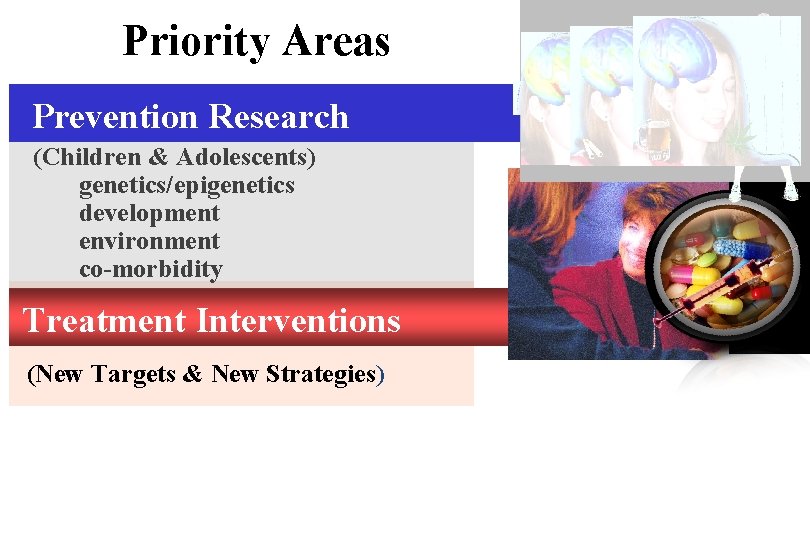 Priority Areas

Prevention Research

(Children & Adolescents)
genetics/epigenetics
development
environment
co-morbidity

Treatment Interventions

(New Targets & New Strategies)